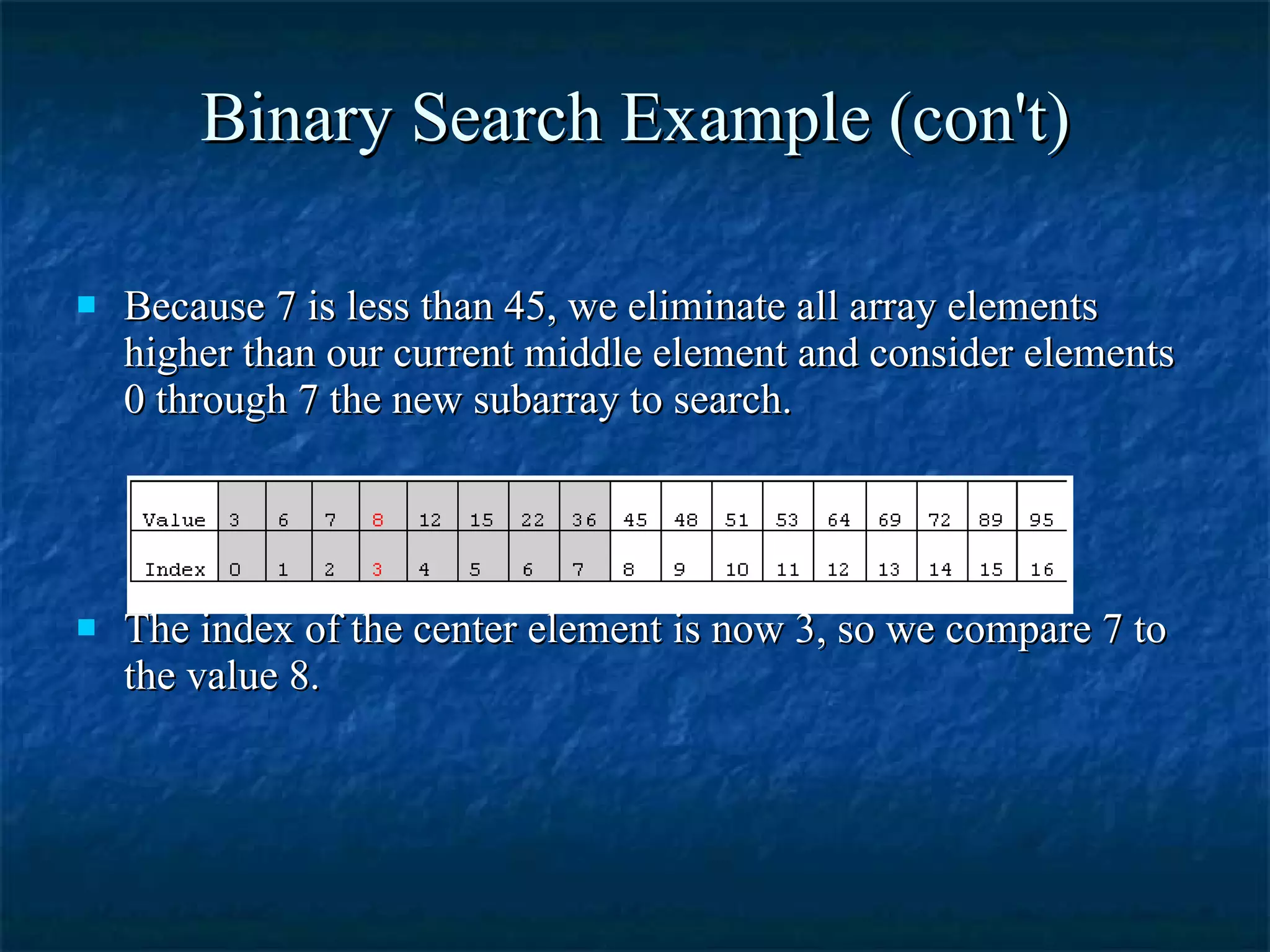 Binary Search Example (con't)

Because 7 is less than 45, we eliminate all array elements higher than our current middle element and consider elements 0 through 7 the new subarray to search.

| Value | 3 | 6 | 7 | 8 | 12 | 15 | 22 | 36 | 45 | 48 | 51 | 53 | 64 | 69 | 72 | 89 | 95 |
|---|---|---|---|---|---|---|---|---|---|---|---|---|---|---|---|---|---|
| Index | 0 | 1 | 2 | 3 | 4 | 5 | 6 | 7 | 8 | 9 | 10 | 11 | 12 | 13 | 14 | 15 | 16 |

The index of the center element is now 3, so we compare 7 to the value 8.